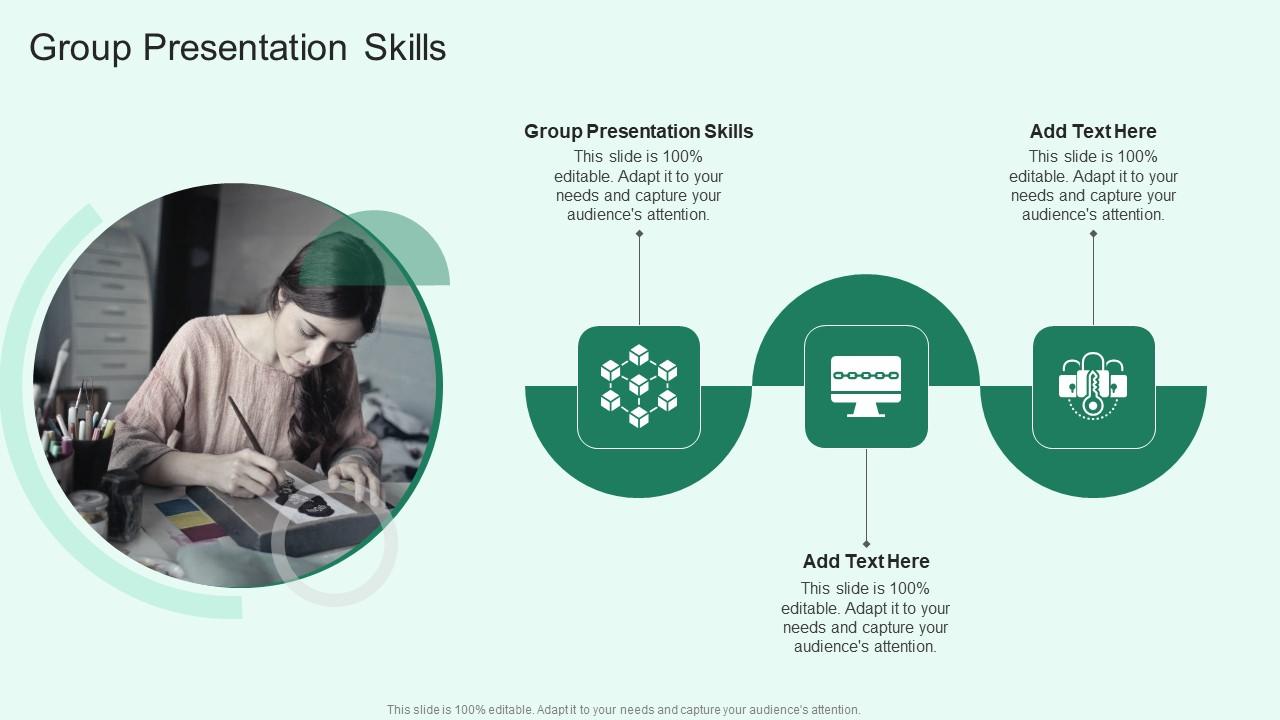 Group Presentation Skills

Group Presentation Skills
This slide is 100% editable. Adapt it to your needs and capture your audience's attention.

Add Text Here
This slide is 100% editable. Adapt it to your needs and capture your audience's attention.

Add Text Here
This slide is 100% editable. Adapt it to your needs and capture your audience's attention.

This slide is 100% editable. Adapt it to your needs and capture your audience's attention.